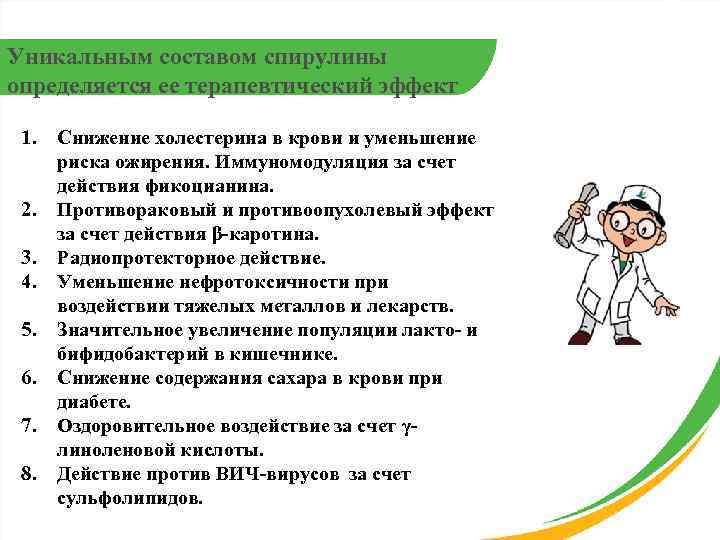 Уникальным составом спирулины определяется ее терапевтический эффект

1. Снижение холестерина в крови и уменьшение риска ожирения. Иммуномодуляция за счет действия фикоцианина.
2. Противораковый и противоопухолевый эффект за счет действия β-каротина.
3. Радиопротекторное действие.
4. Уменьшение нефротоксичности при воздействии тяжелых металлов и лекарств.
5. Значительное увеличение популяции лакто- и бифидобактерий в кишечнике.
6. Снижение содержания сахара в крови при диабете.
7. Оздоровительное воздействие за счет γ-линоленовой кислоты.
8. Действие против ВИЧ-вирусов за счет сульфолипидов.